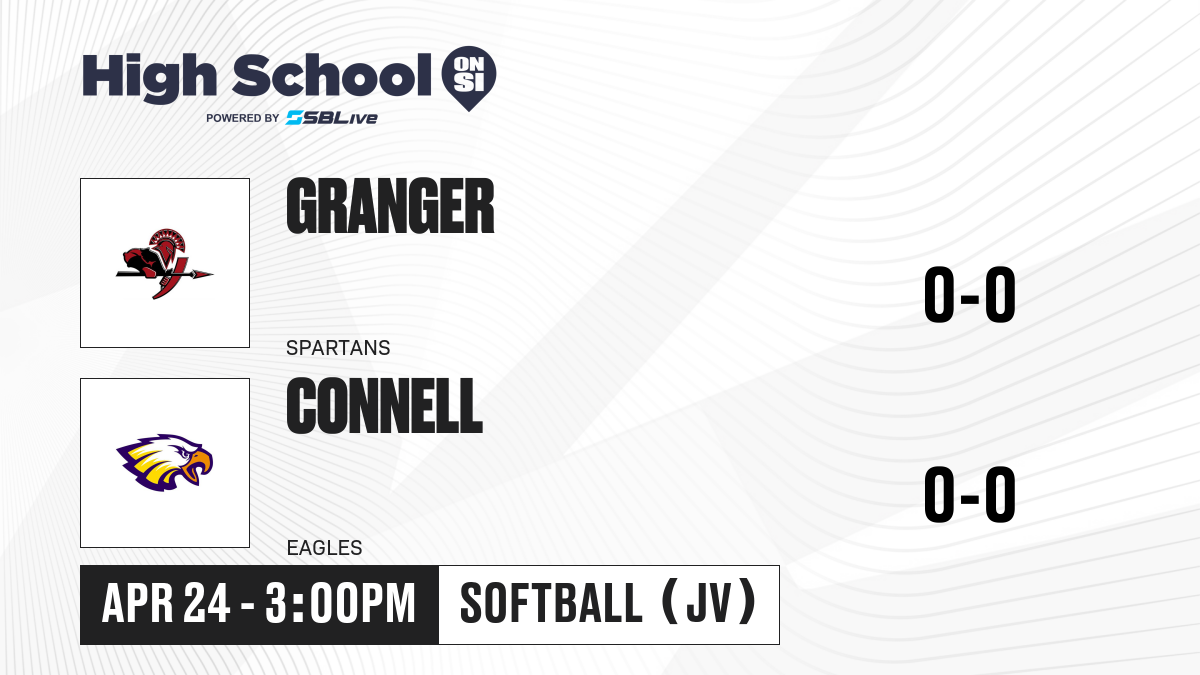 High School ON SI
POWERED BY SBLive

GRANGER
SPARTANS

0-0

CONNELL
EAGLES

0-0

APR 24 - 3:00PM
SOFTBALL (JV)